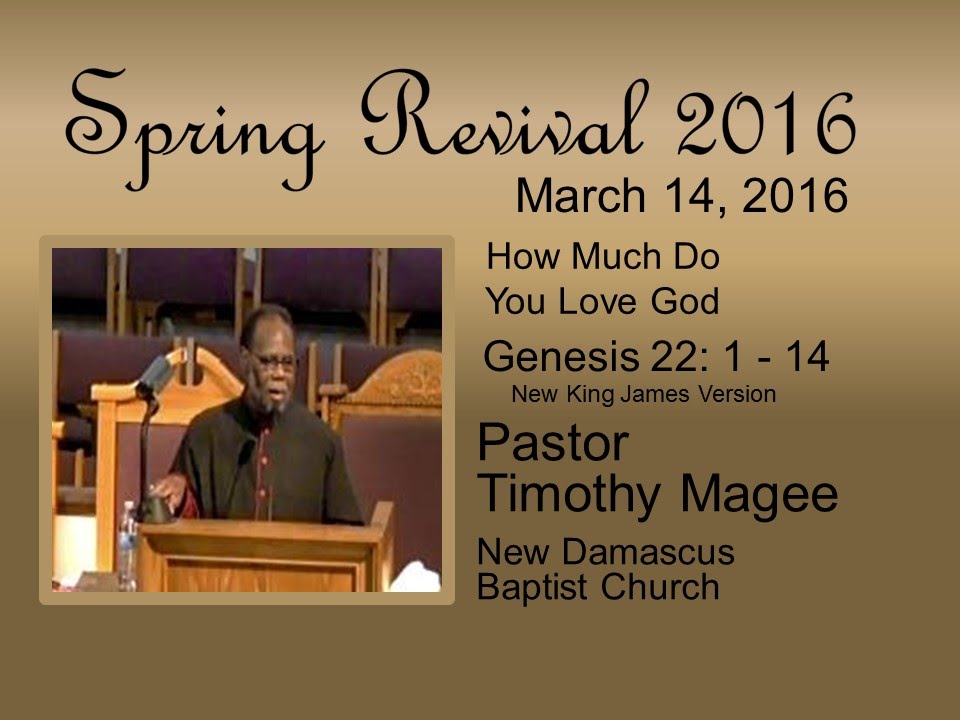 Spring Revival 2016
March 14, 2016

How Much Do You Love God

Genesis 22: 1 - 14
New King James Version

Pastor Timothy Magee

New Damascus Baptist Church